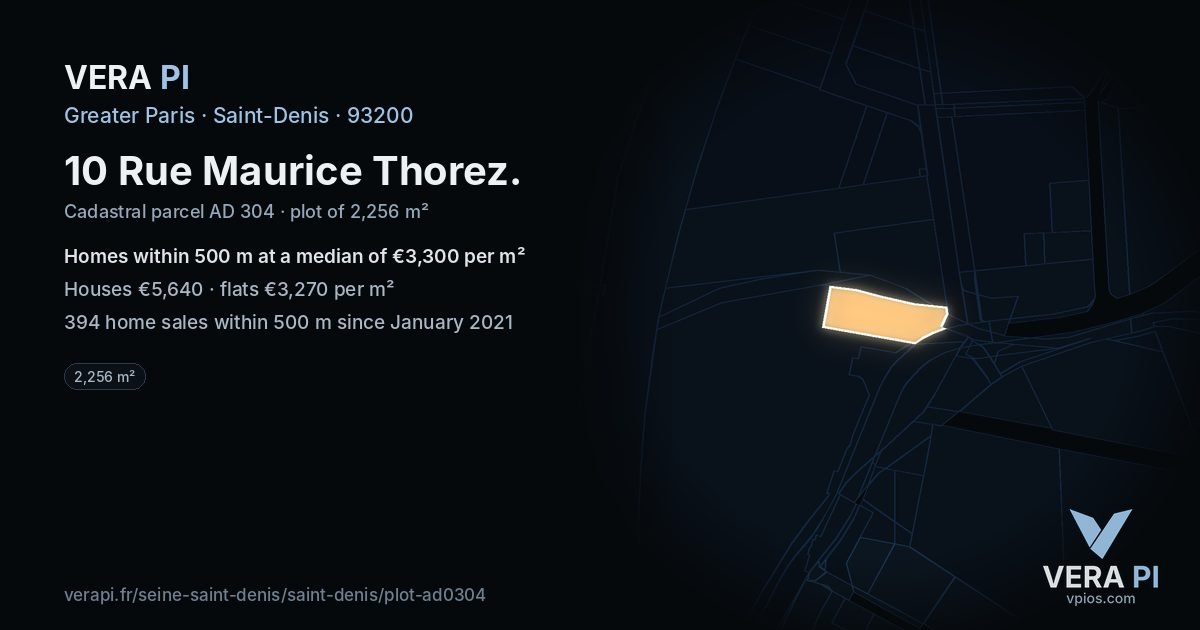 VERA PI

Greater Paris · Saint-Denis · 93200

10 Rue Maurice Thorez.

Cadastral parcel AD 304 · plot of 2,256 m²

Homes within 500 m at a median of €3,300 per m²

Houses €5,640 · flats €3,270 per m²

394 home sales within 500 m since January 2021

2,256 m²

verapi.fr/seine-saint-denis/saint-denis/plot-ad0304

VERA PI
vpios.com